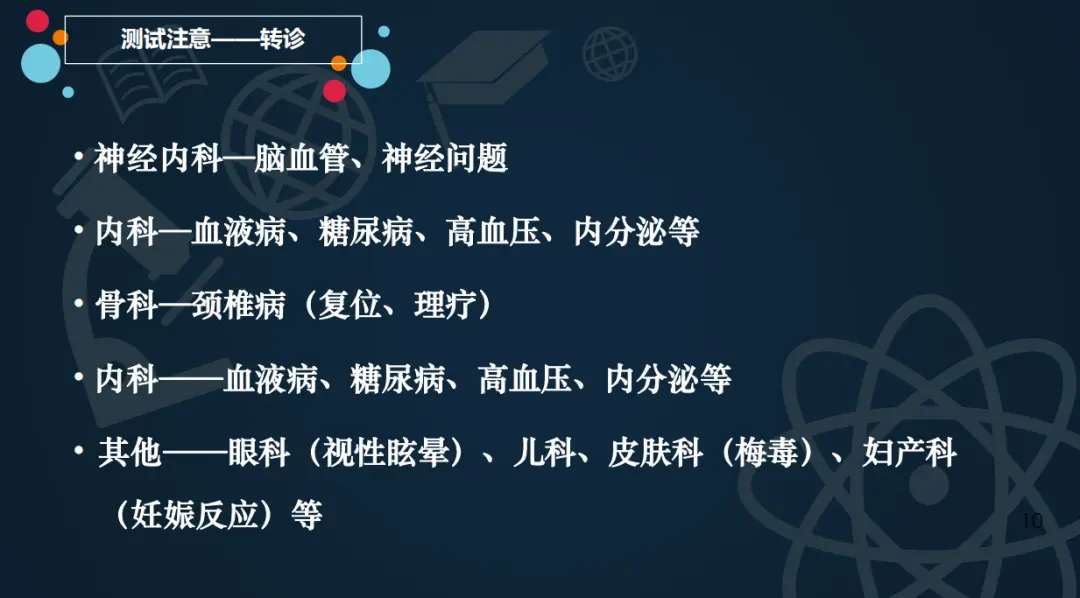 测试注意——转诊

• 神经内科—脑血管、神经问题

• 内科—血液病、糖尿病、高血压、内分泌等

• 骨科—颈椎病（复位、理疗）

• 内科——血液病、糖尿病、高血压、内分泌等

• 其他——眼科（视性眩晕）、儿科、皮肤科（梅毒）、妇产科（妊娠反应）等

10